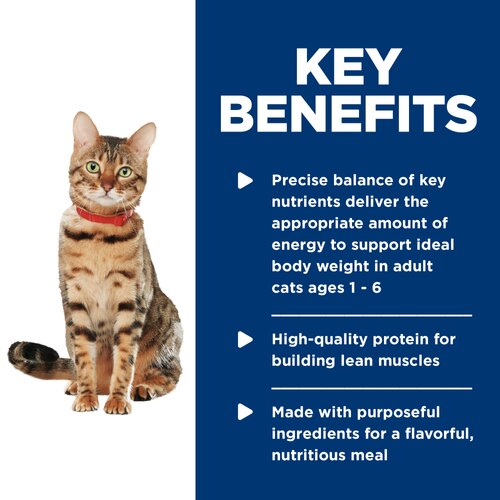 KEY BENEFITS

Precise balance of key nutrients deliver the appropriate amount of energy to support ideal body weight in adult cats ages 1 - 6

High-quality protein for building lean muscles

Made with purposeful ingredients for a flavorful, nutritious meal